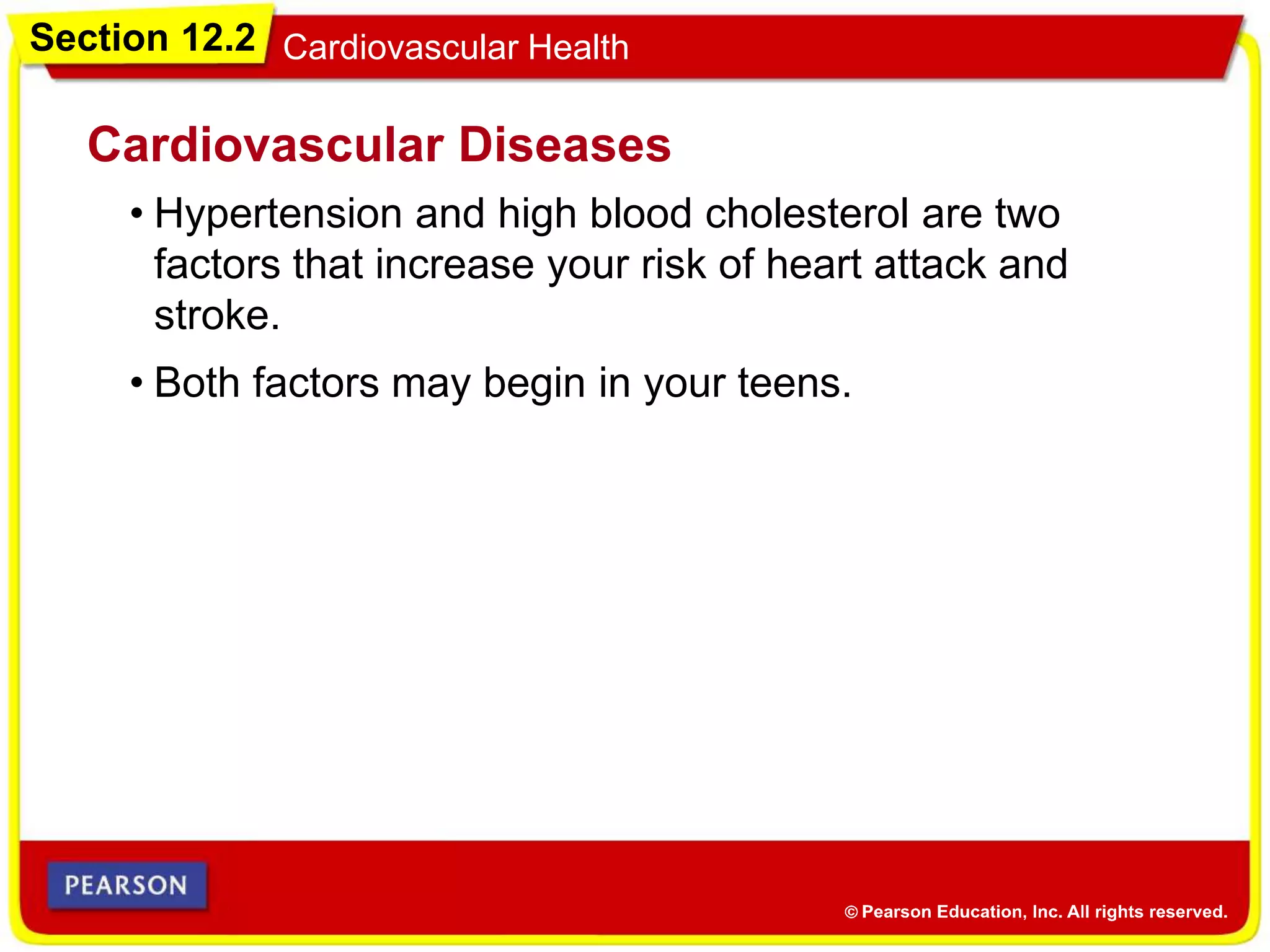 Section 12.2

Cardiovascular Health

Cardiovascular Diseases

• Hypertension and high blood cholesterol are two factors that increase your risk of heart attack and stroke.

• Both factors may begin in your teens.

PEARSON

© Pearson Education, Inc. All rights reserved.